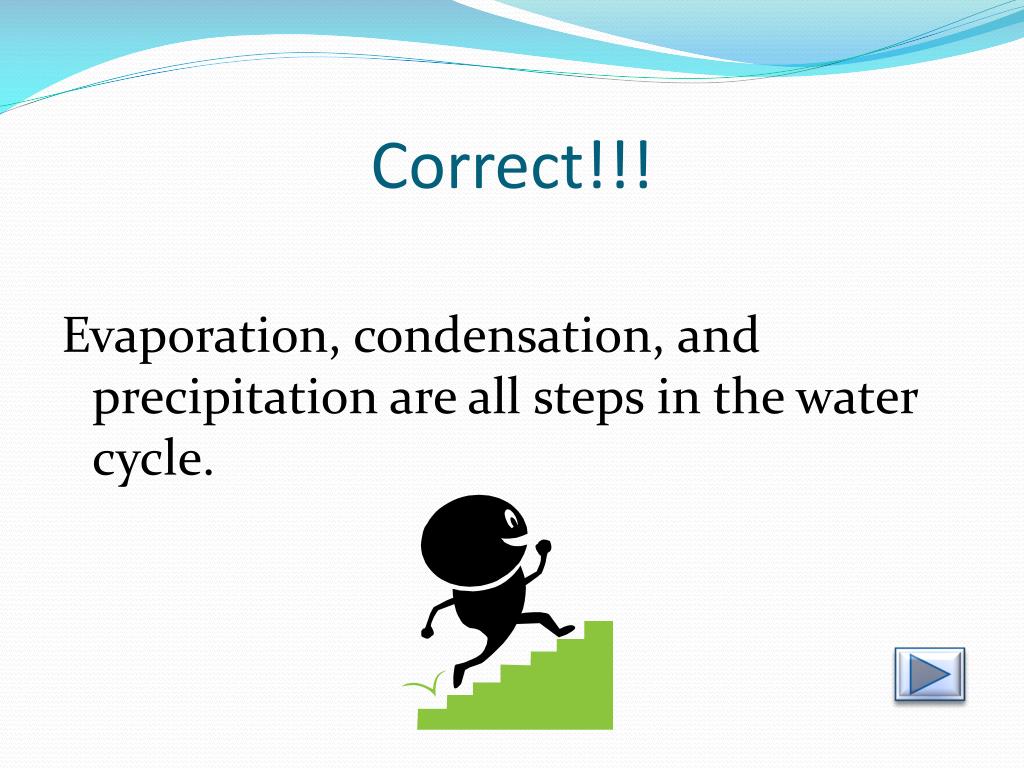 Correct!!!

Evaporation, condensation, and precipitation are all steps in the water cycle.